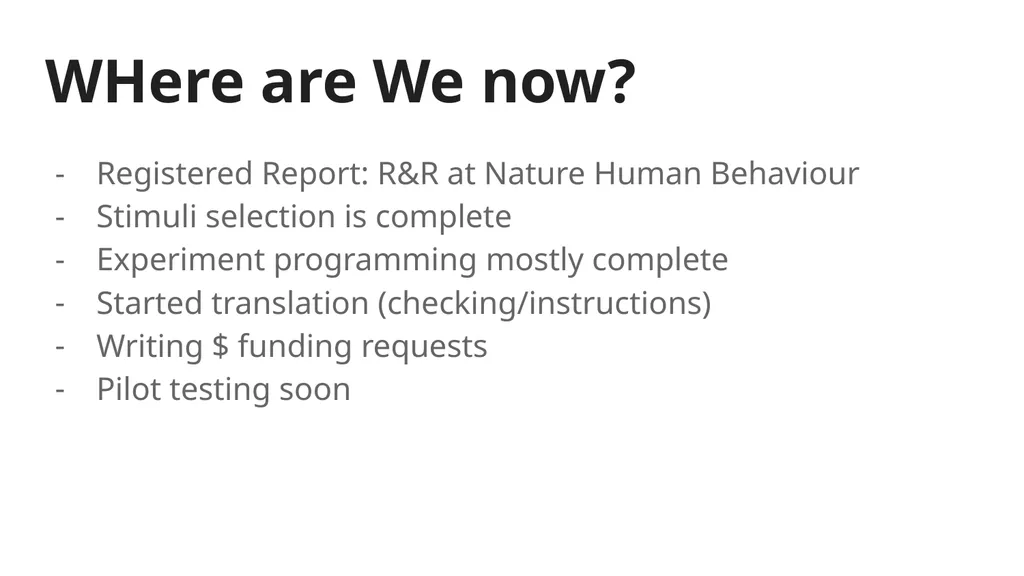 WHere are We now?

- Registered Report: R&R at Nature Human Behaviour
- Stimuli selection is complete
- Experiment programming mostly complete
- Started translation (checking/instructions)
- Writing \$ funding requests
- Pilot testing soon